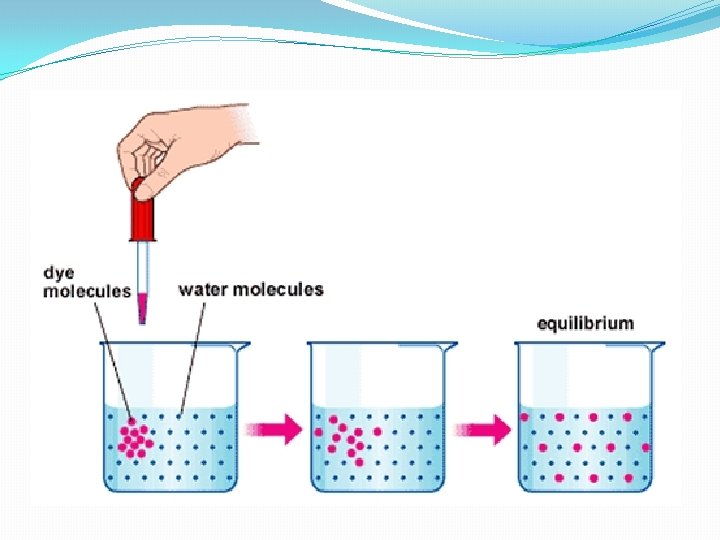 dye molecules

water molecules

equilibrium